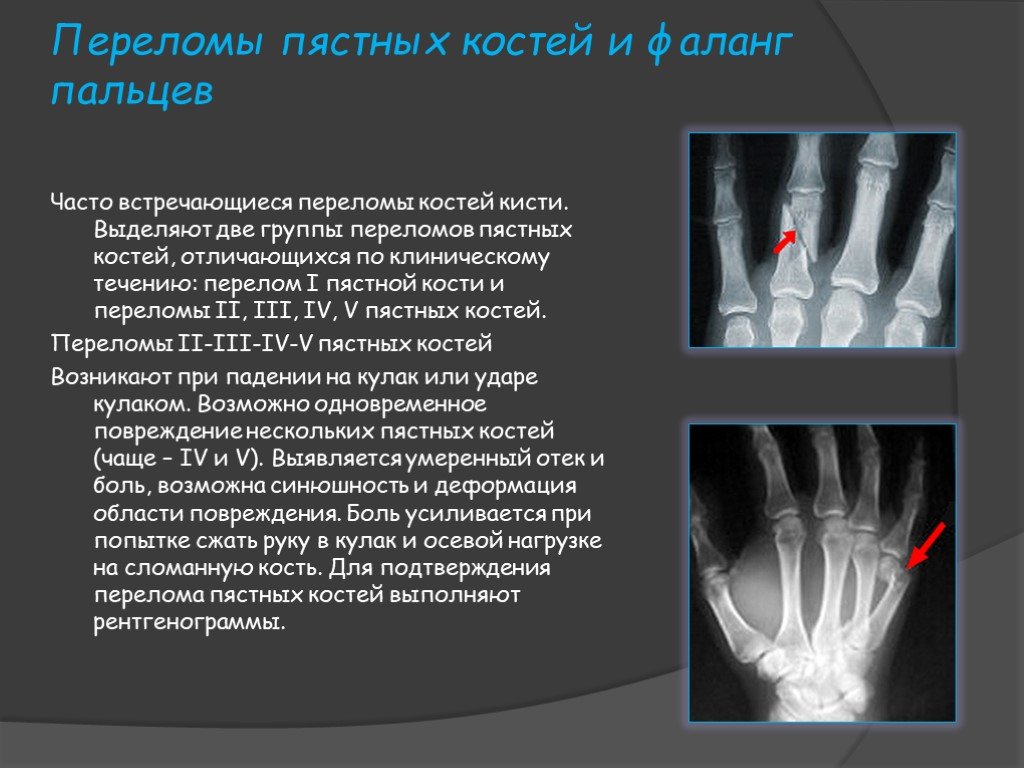 Переломы пястных костей и фаланг пальцев

Часто встречающиеся переломы костей кисти. Выделяют две группы переломов пястных костей, отличающихся по клиническому течению: перелом I пястной кости и переломы II, III, IV, V пястных костей.

Переломы II-III-IV-V пястных костей

Возникают при падении на кулак или ударе кулаком. Возможно одновременное повреждение нескольких пястных костей (чаще – IV и V). Выявляется умеренный отек и боль, возможна синюшность и деформация области повреждения. Боль усиливается при попытке сжать руку в кулак и осевой нагрузке на сломанную кость. Для подтверждения перелома пястных костей выполняют рентгенограммы.